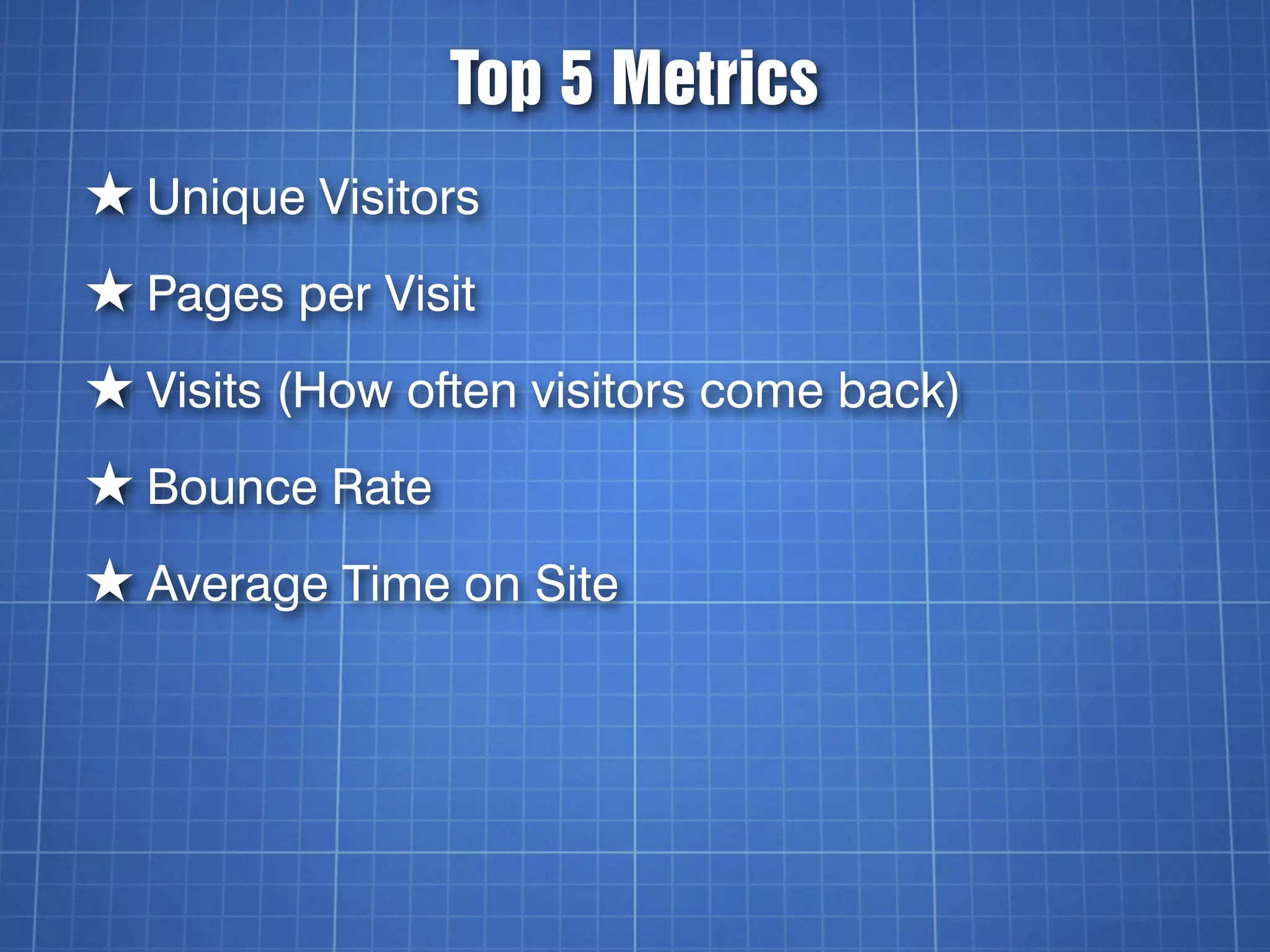 Top 5 Metrics

★ Unique Visitors

★ Pages per Visit

★ Visits (How often visitors come back)

★ Bounce Rate

★ Average Time on Site